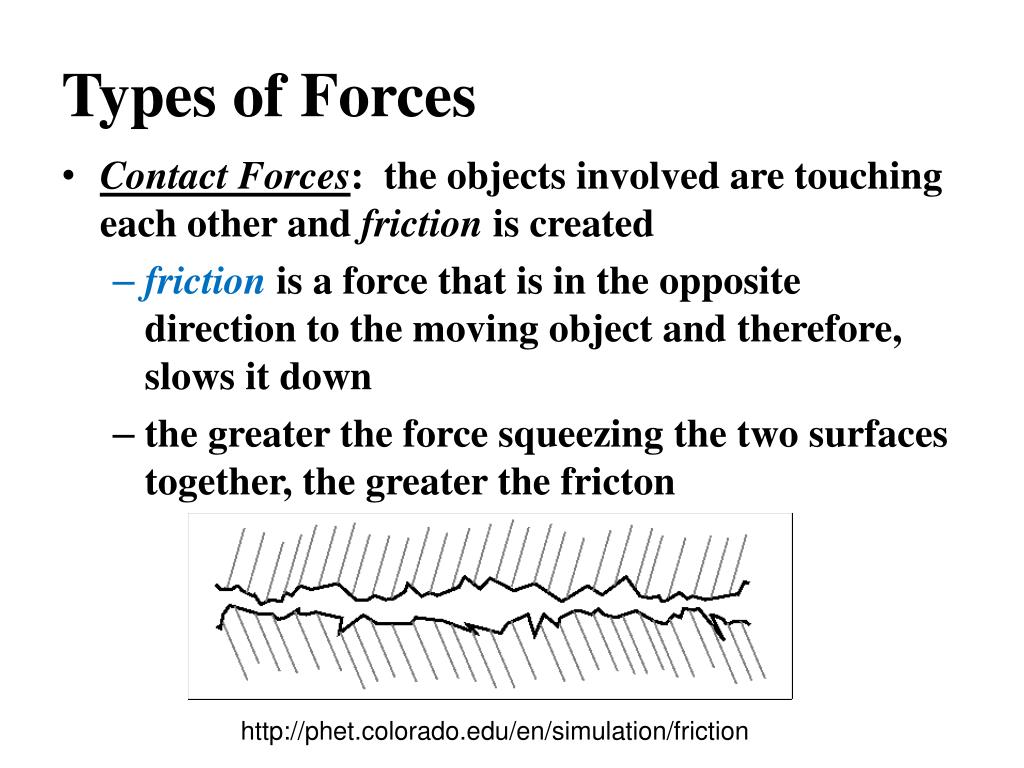 Types of Forces

• Contact Forces: the objects involved are touching each other and friction is created

– friction is a force that is in the opposite direction to the moving object and therefore, slows it down

– the greater the force squeezing the two surfaces together, the greater the fricton

http://phet.colorado.edu/en/simulation/friction